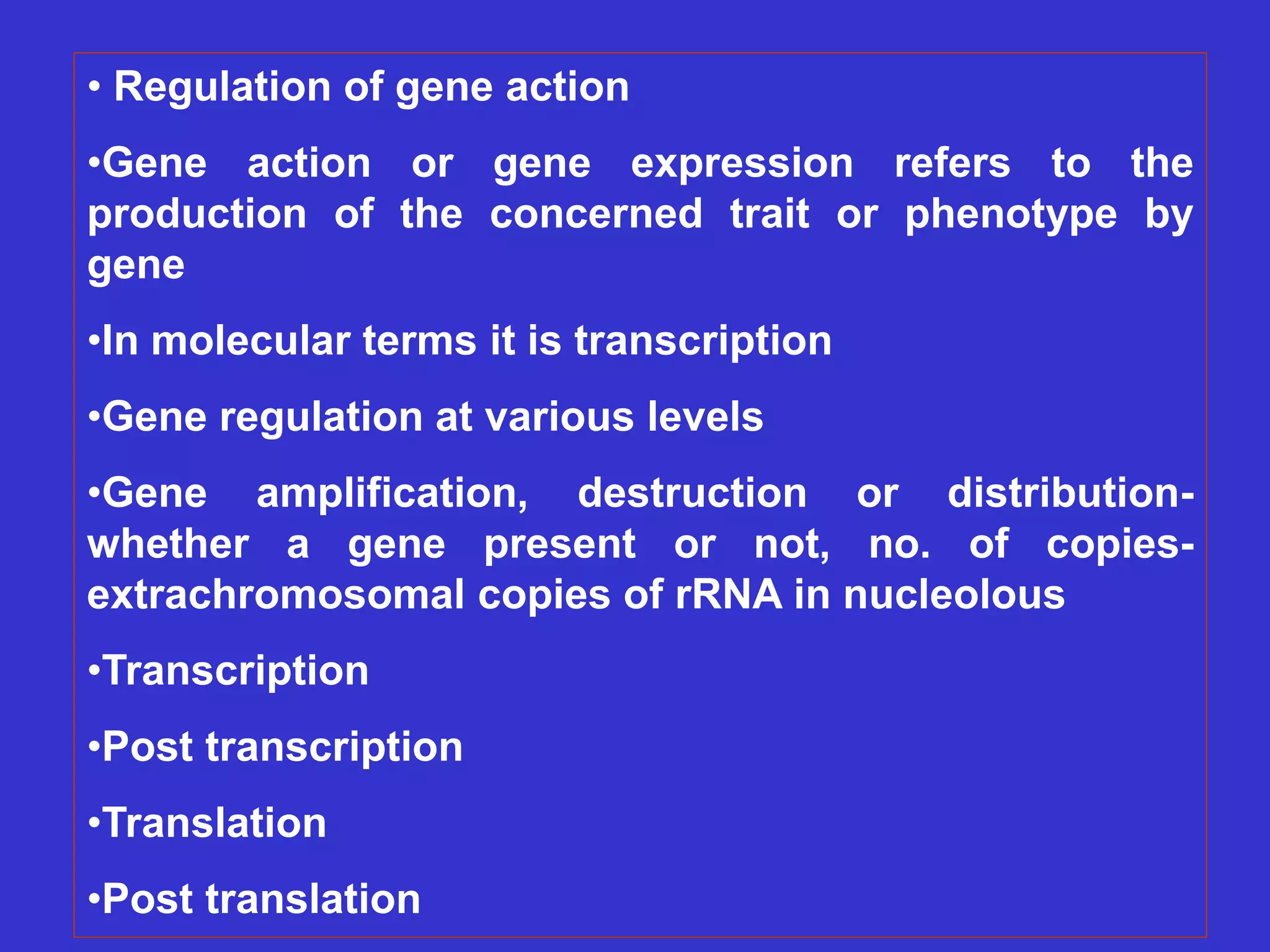 • Regulation of gene action

•Gene action or gene expression refers to the production of the concerned trait or phenotype by gene

•In molecular terms it is transcription

•Gene regulation at various levels

•Gene amplification, destruction or distribution- whether a gene present or not, no. of copies- extrachromosomal copies of rRNA in nucleolous

•Transcription

•Post transcription

•Translation

•Post translation